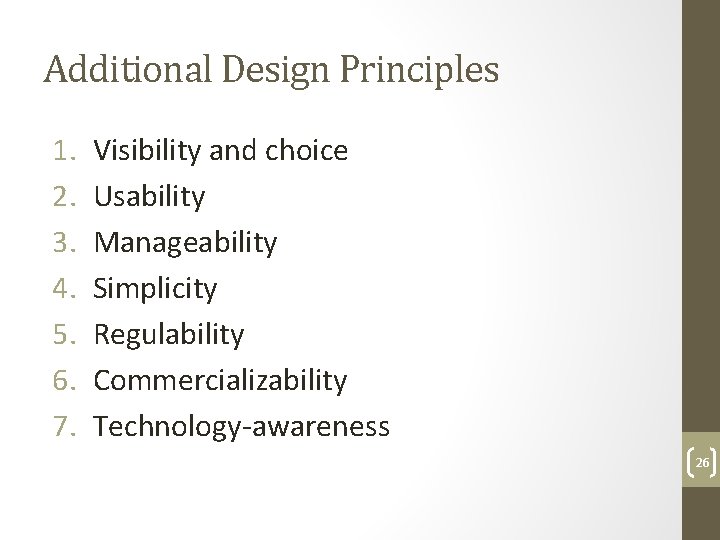 Additional Design Principles

1. Visibility and choice
2. Usability
3. Manageability
4. Simplicity
5. Regulability
6. Commercializability
7. Technology-awareness

26